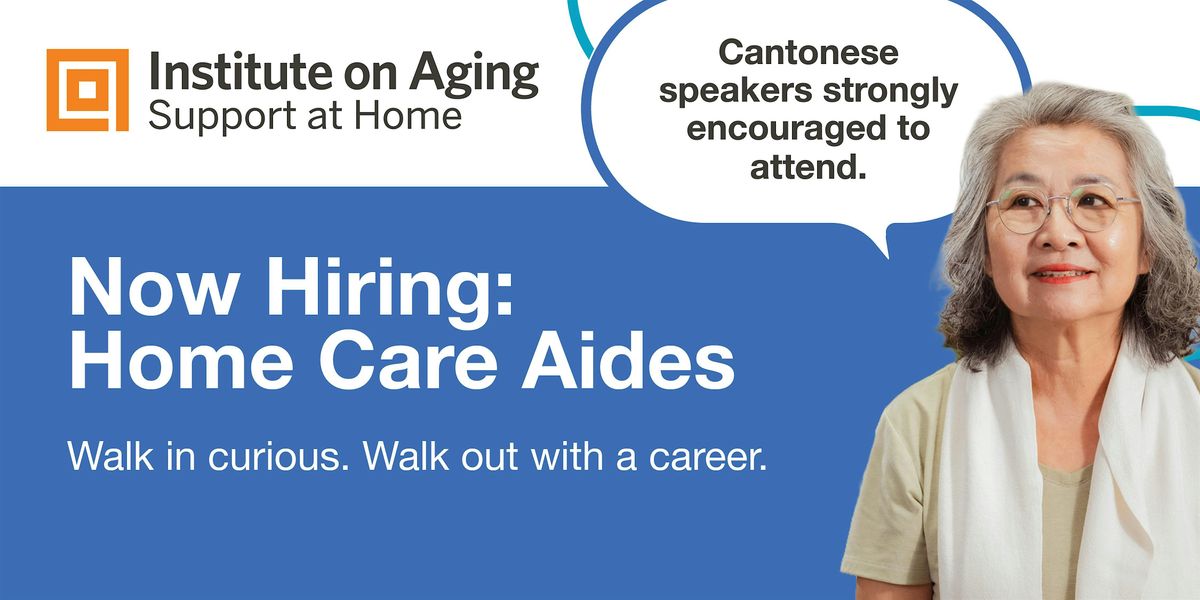 Institute on Aging
Support at Home

Cantonese speakers strongly encouraged to attend.

Now Hiring:
Home Care Aides

Walk in curious. Walk out with a career.